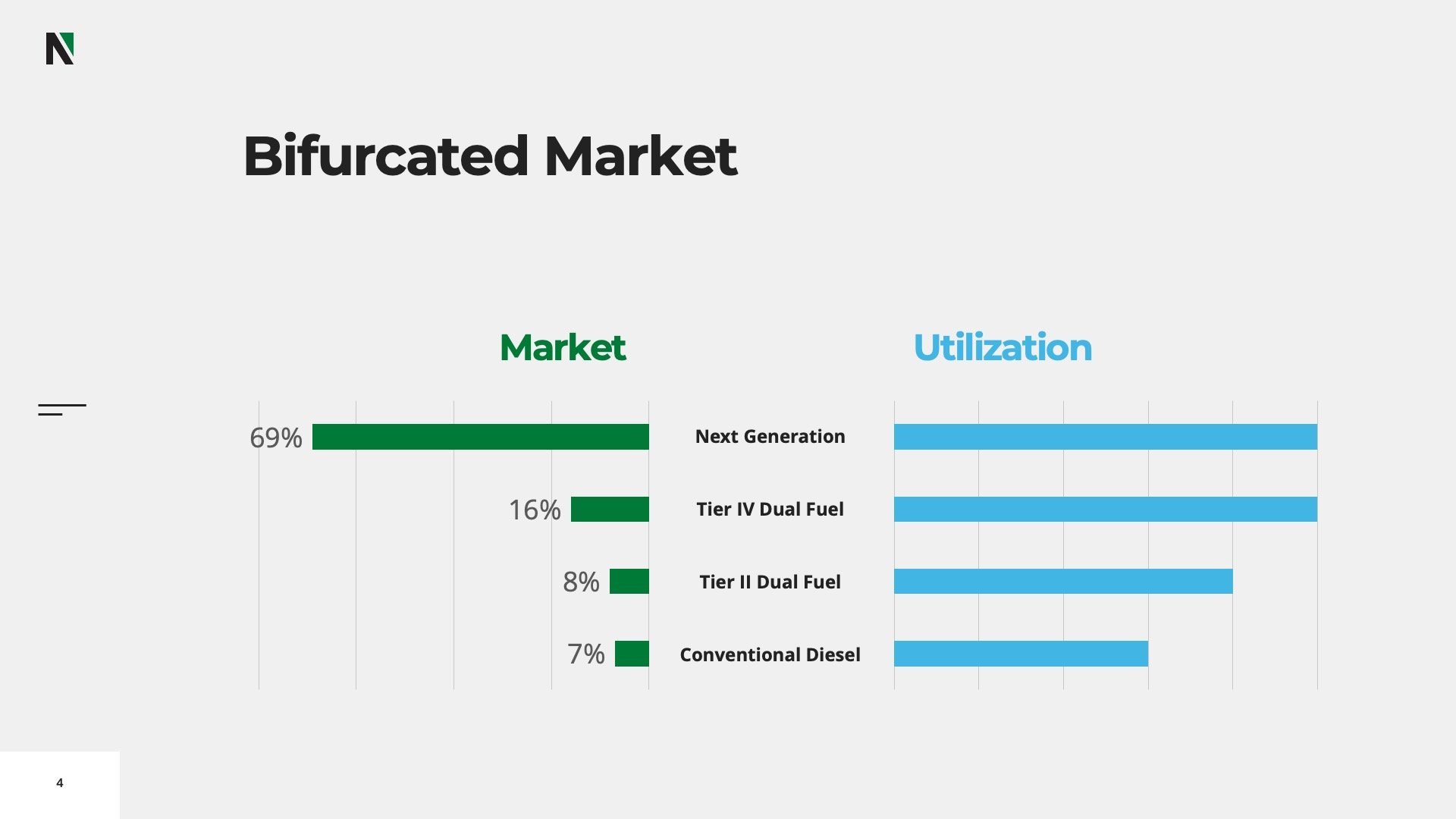 N

Bifurcated Market

Market

Utilization

69%
Next Generation

16%
Tier IV Dual Fuel

8%
Tier II Dual Fuel

7%
Conventional Diesel

4